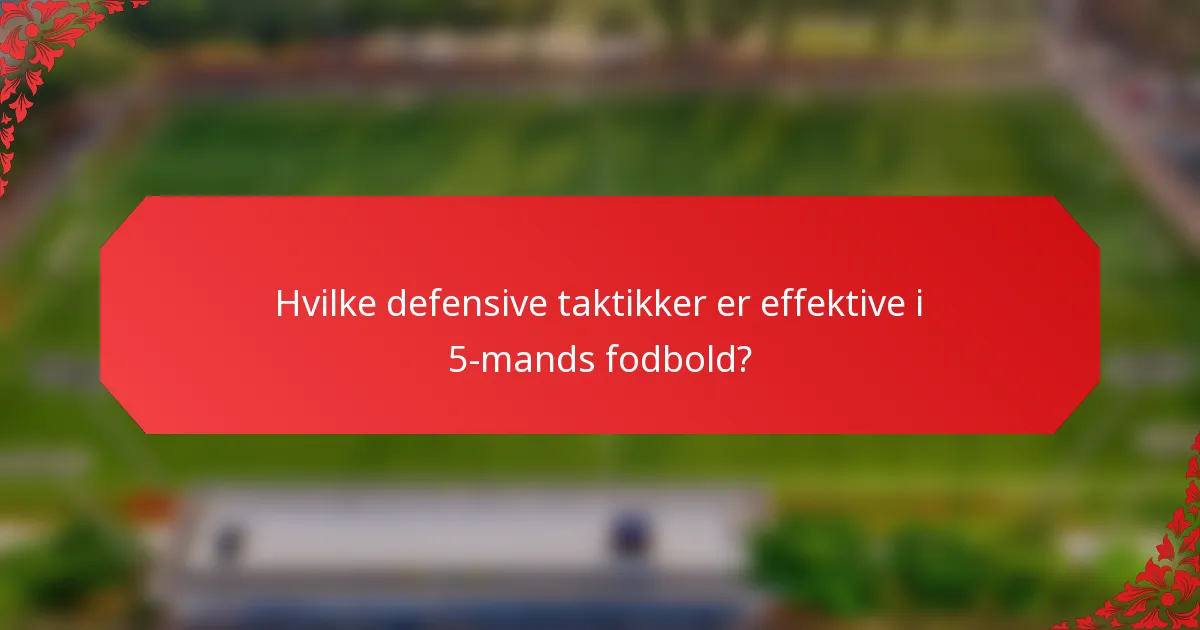 Hvilke defensive taktikker er effektive i 5-mands fodbold?